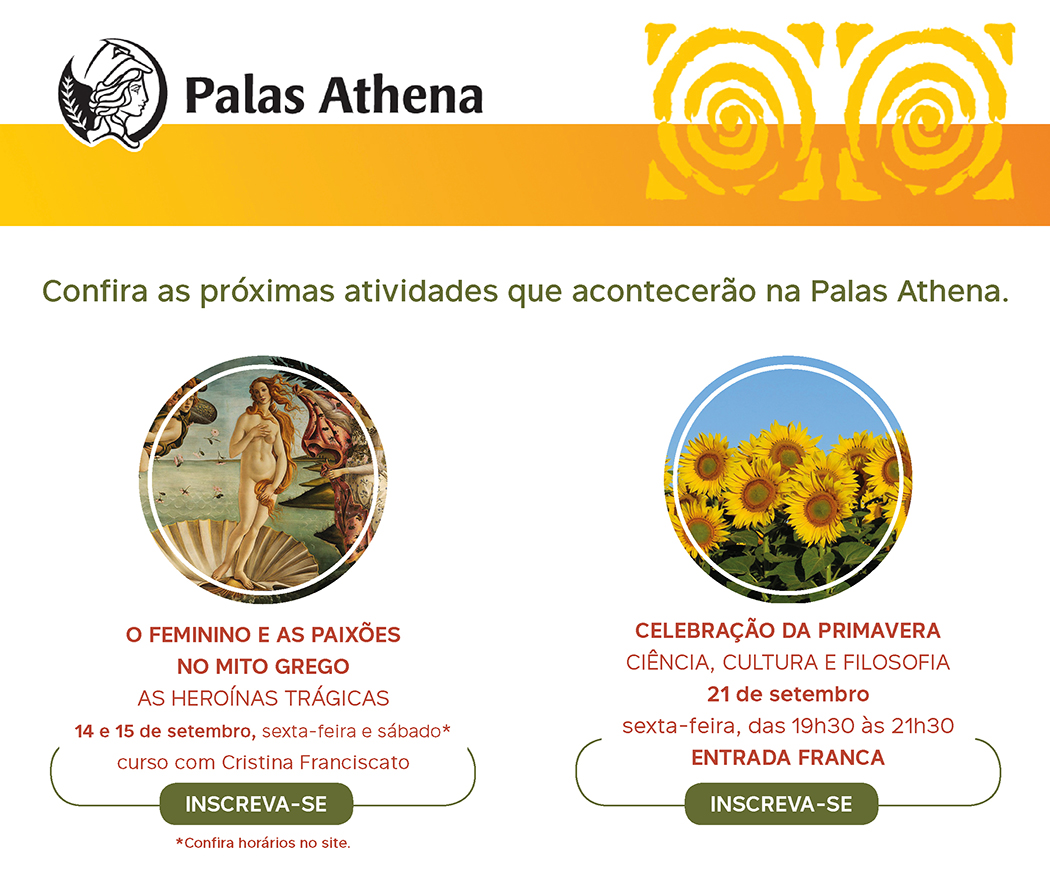 Palas Athena

Confira as próximas atividades que acontecerão na Palas Athena.

O FEMININO E AS PAIXÕES NO MITO GREGO
AS HEROÍNAS TRÁGICAS
14 e 15 de setembro, sexta-feira e sábado*
curso com Cristina Franciscato
INSCREVA-SE
*Confira horários no site.

CELEBRAÇÃO DA PRIMAVERA
CIÊNCIA, CULTURA E FILOSOFIA
21 de setembro
sexta-feira, das 19h30 às 21h30
ENTRADA FRANCA
INSCREVA-SE